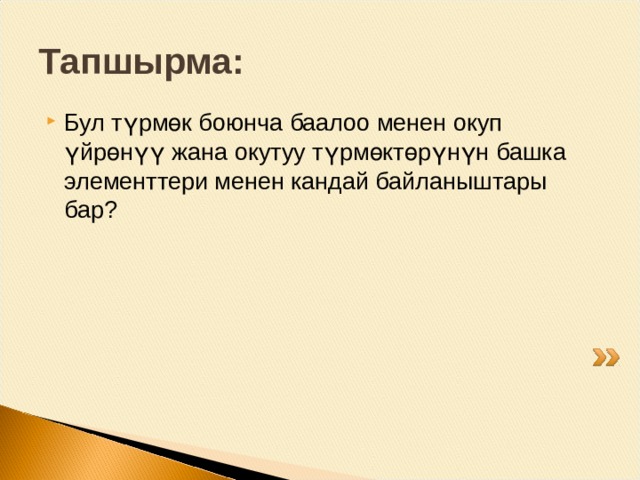 Тапшырма:

Бул түрмөк боюнча баалоо менен окуп үйрөнүү жана окутуу түрмөктөрүнүн башка элементтери менен кандай байланыштары бар?